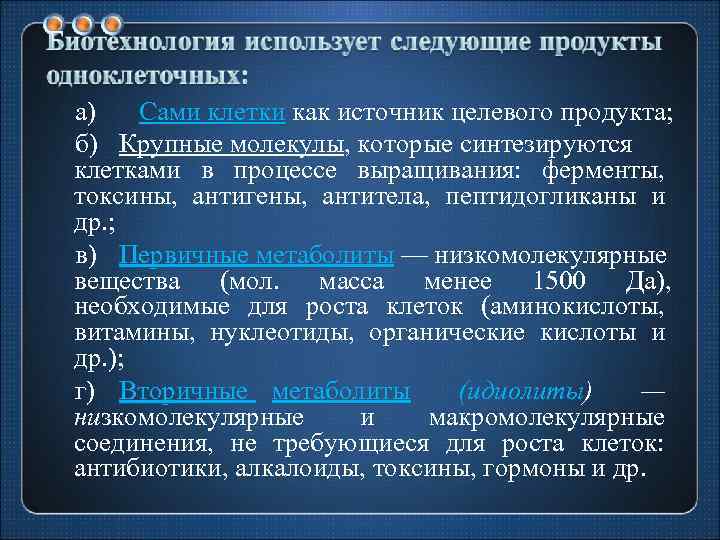 Биотехнология использует следующие продукты одноклеточных:

а) Сами клетки как источник целевого продукта;

б) Крупные молекулы, которые синтезируются клетками в процессе выращивания: ферменты, токсины, антигены, антитела, пептидогликаны и др.;

в) Первичные метаболиты — низкомолекулярные вещества (мол. масса менее 1500 Да), необходимые для роста клеток (аминокислоты, витамины, нуклеотиды, органические кислоты и др.);

г) Вторичные метаболиты (идиолиты) — низкомолекулярные и макромолекулярные соединения, не требующиеся для роста клеток: антибиотики, алкалоиды, токсины, гормоны и др.